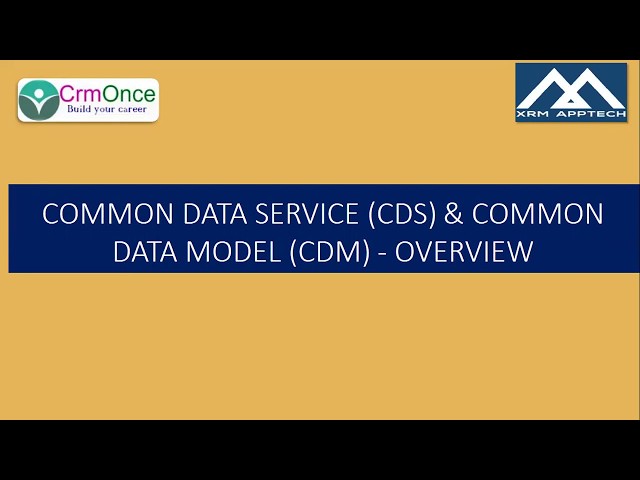 CrmOnce
Build your career

XRM APPTECH

COMMON DATA SERVICE (CDS) & COMMON DATA MODEL (CDM) - OVERVIEW